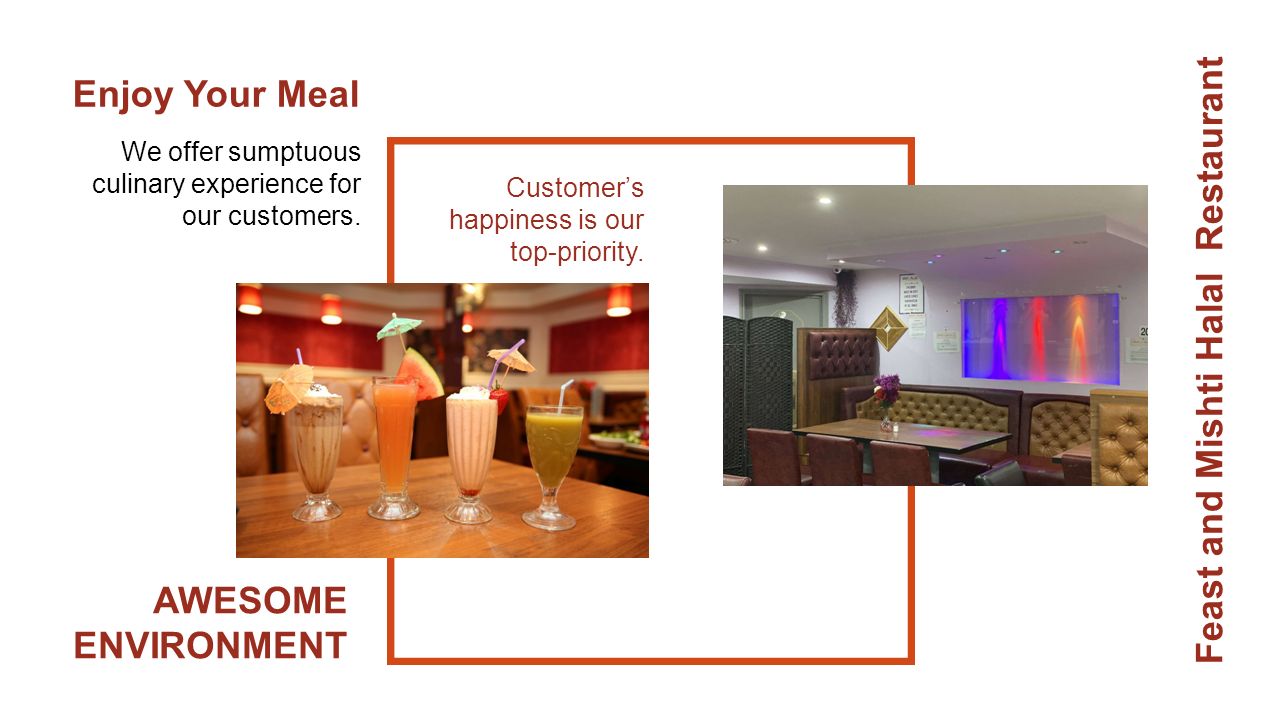 Enjoy Your Meal

We offer sumptuous culinary experience for our customers.

Customer’s happiness is our top-priority.

AWESOME ENVIRONMENT

Feast and Mishti Halal Restaurant